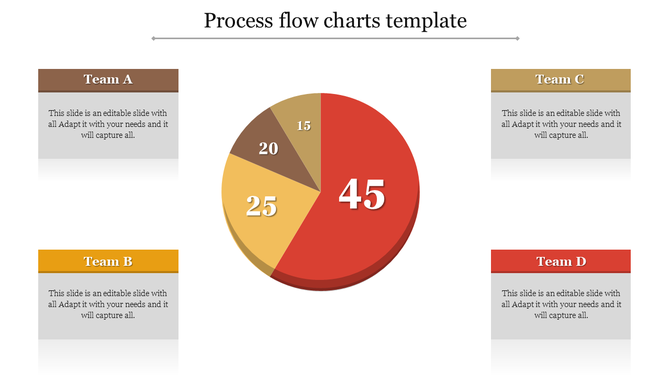 Process flow charts template

Team A

This slide is an editable slide with all Adapt it with your needs and it will capture all.

Team B

This slide is an editable slide with all Adapt it with your needs and it will capture all.

15

20

25

45

Team C

This slide is an editable slide with all Adapt it with your needs and it will capture all.

Team D

This slide is an editable slide with all Adapt it with your needs and it will capture all.